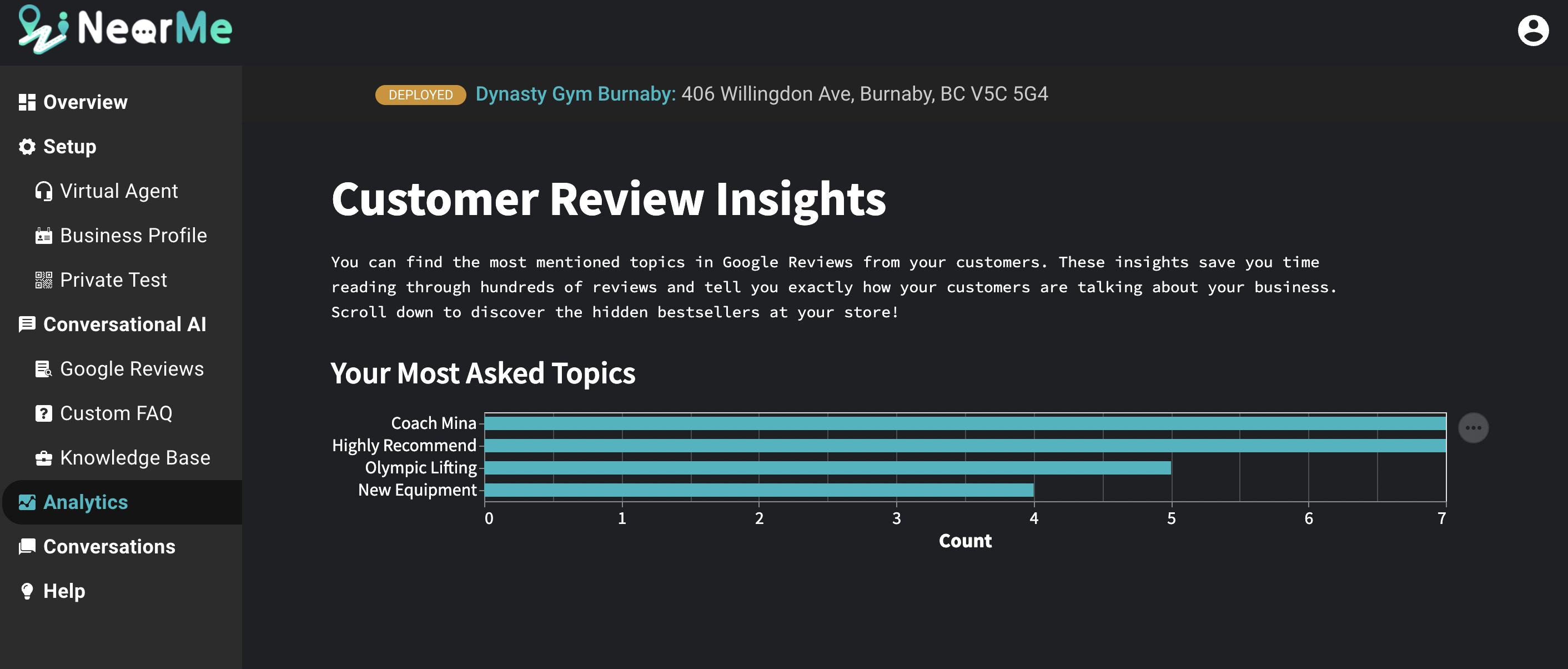 NearMe

Overview
Setup
Virtual Agent
Business Profile
Private Test
Conversational AI
Google Reviews
Custom FAQ
Knowledge Base
Analytics
Conversations
Help

DEPLOYED Dynasty Gym Burnaby: 406 Willingdon Ave, Burnaby, BC V5C 5G4

Customer Review Insights

You can find the most mentioned topics in Google Reviews from your customers. These insights save you time reading through hundreds of reviews and tell you exactly how your customers are talking about your business. Scroll down to discover the hidden bestsellers at your store!

Your Most Asked Topics

Coach Mina
Highly Recommend
Olympic Lifting
New Equipment

0 1 2 3 4 5 6 7
Count